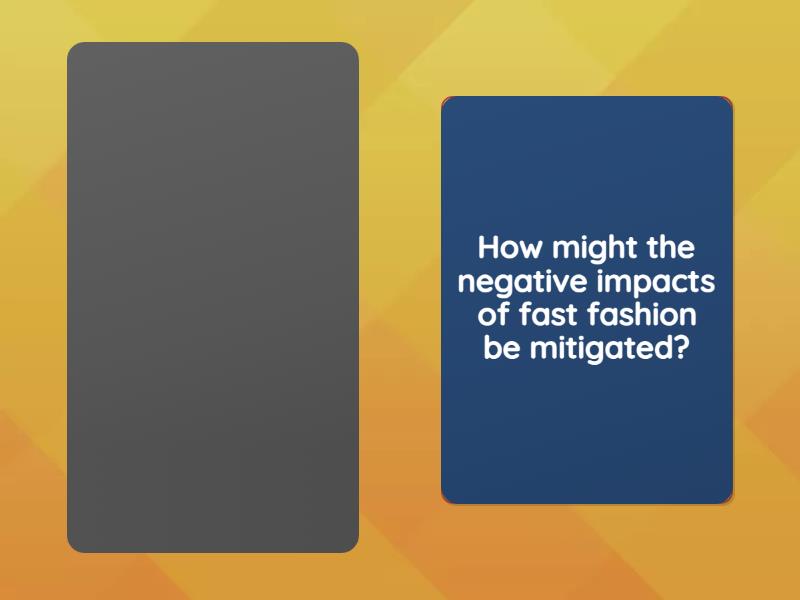 How might the negative impacts of fast fashion be mitigated?